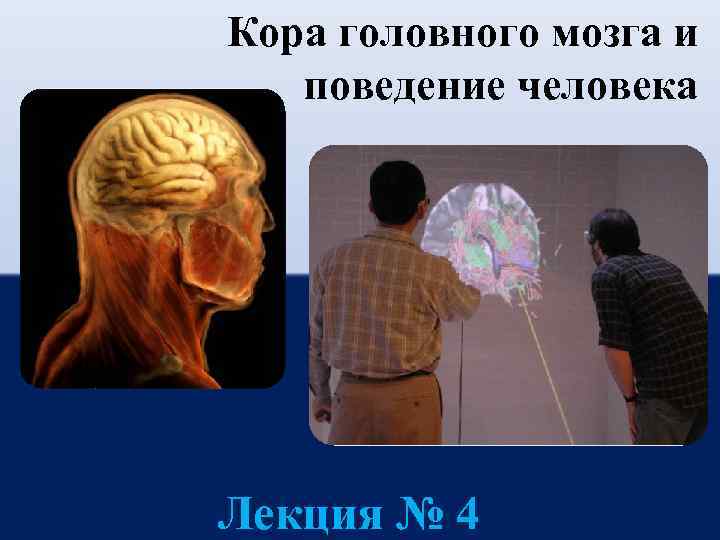 Кора головного мозга и поведение человека

Лекция № 4